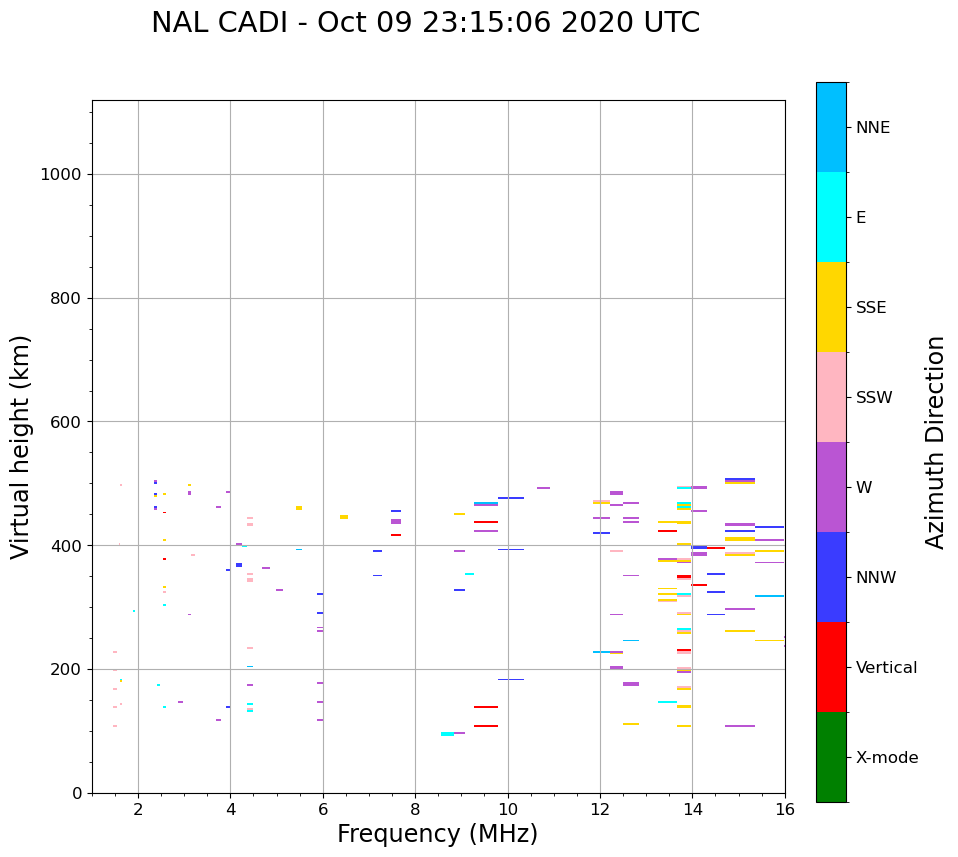 NAL CADI - Oct 09 23:15:06 2020 UTC

Virtual height (km)

1000
800
600
400
200
0

2 4 6 8 10 12 14 16

Frequency (MHz)

NNE
E
SSE
SSW
W
NNW
Vertical
X-mode

Azimuth Direction